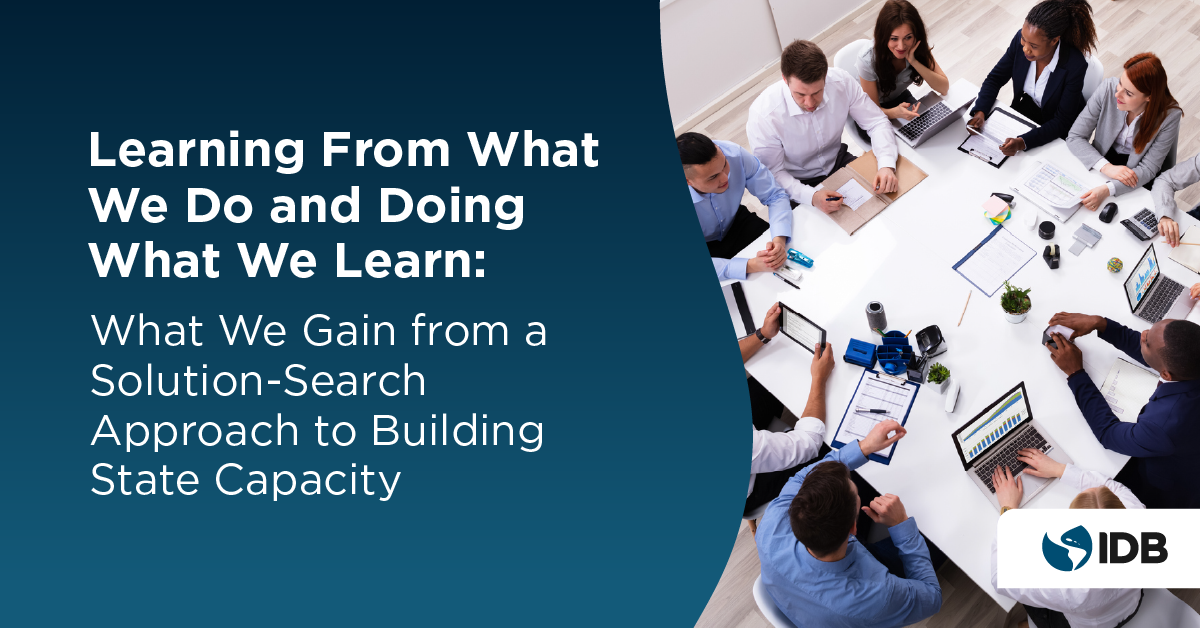 Learning From What We Do and Doing What We Learn:

What We Gain from a Solution-Search Approach to Building State Capacity

IDB